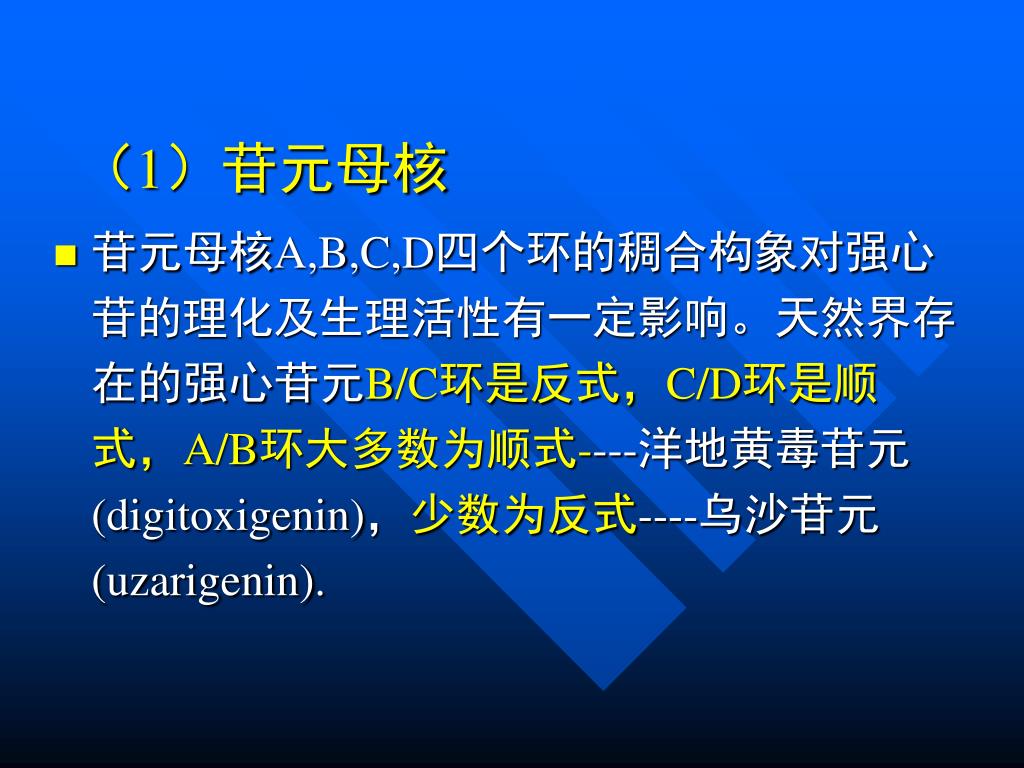 （1）苷元母核

苷元母核A,B,C,D四个环的稠合构象对强心苷的理化及生理活性有一定影响。天然界存在的强心苷元B/C环是反式，C/D环是顺式，A/B环大多数为顺式----洋地黄毒苷元(digitoxigenin)，少数为反式----乌沙苷元(uzarigenin).